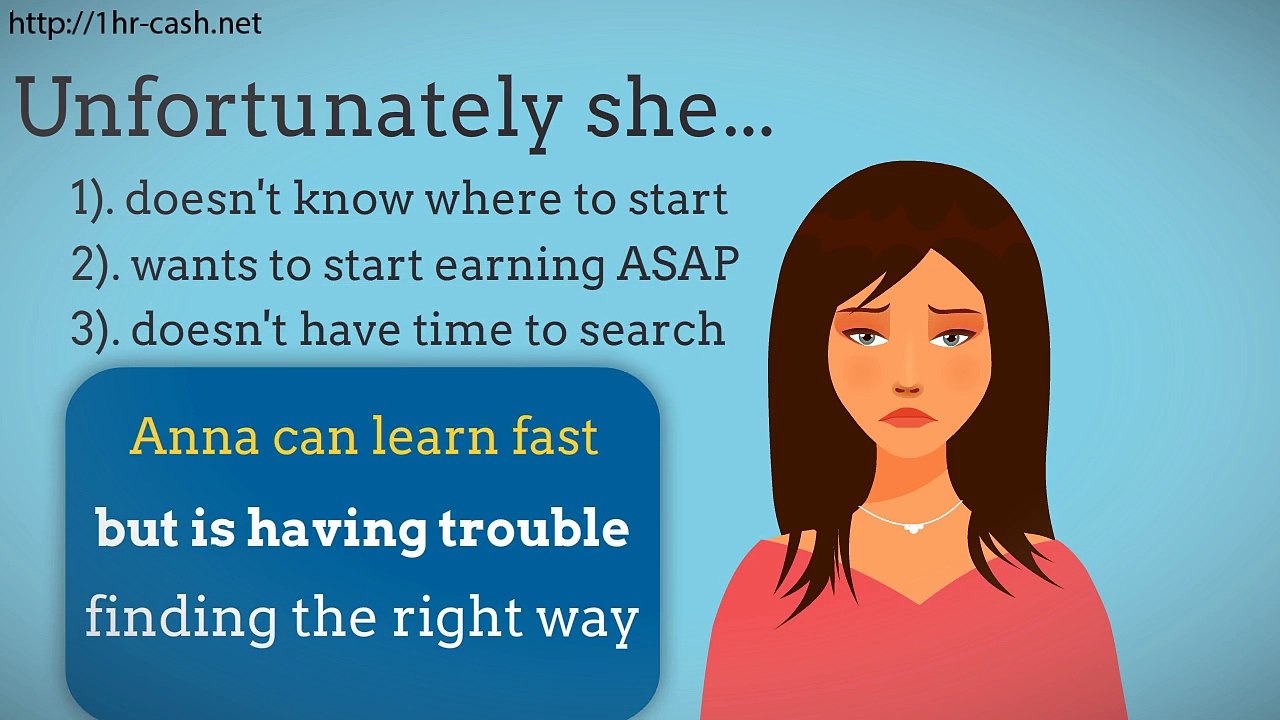 http://1hr-cash.net

Unfortunately she...

1). doesn't know where to start
2). wants to start earning ASAP
3). doesn't have time to search

Anna can learn fast
but is having trouble
finding the right way